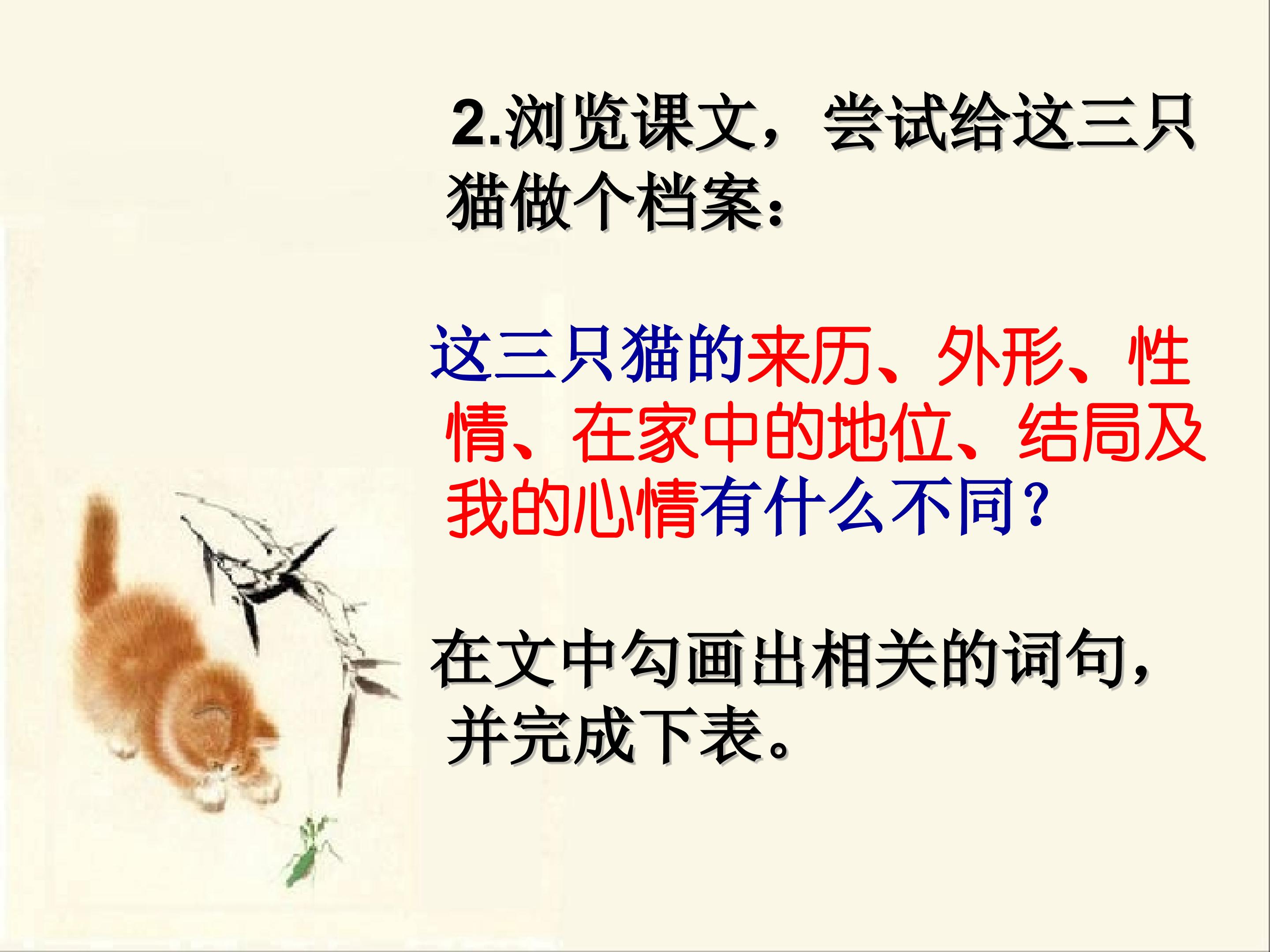 2.浏览课文，尝试给这三只猫做个档案：

这三只猫的来历、外形、性情、在家中的地位、结局及我的心情有什么不同？

在文中勾画出相关的词句，并完成下表。